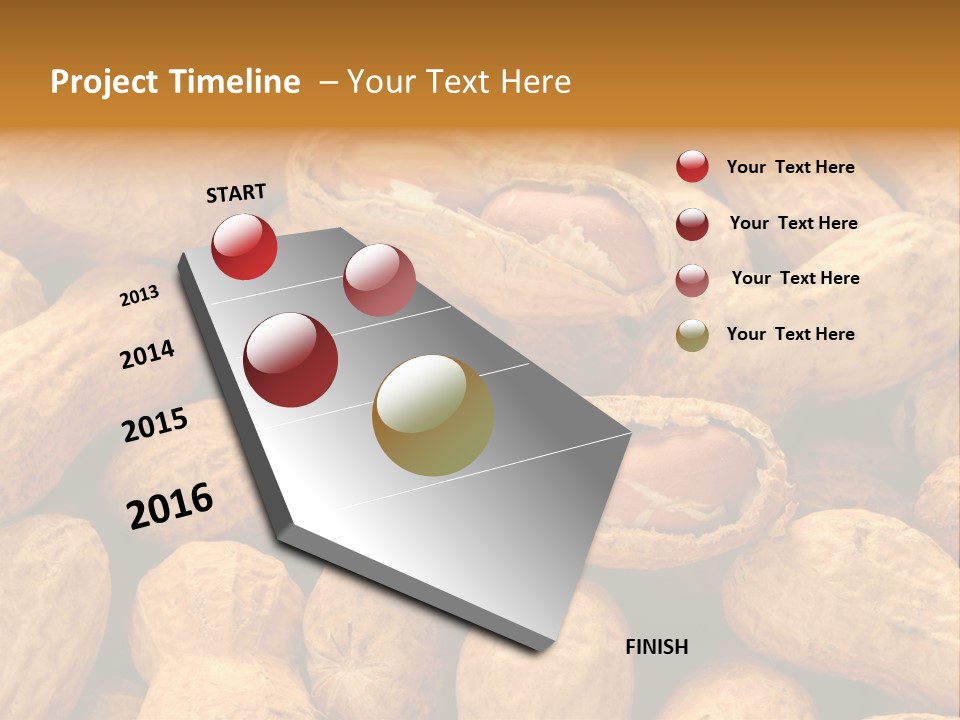 Project Timeline – Your Text Here

START

2013

2014

2015

2016

FINISH

Your Text Here

Your Text Here

Your Text Here

Your Text Here